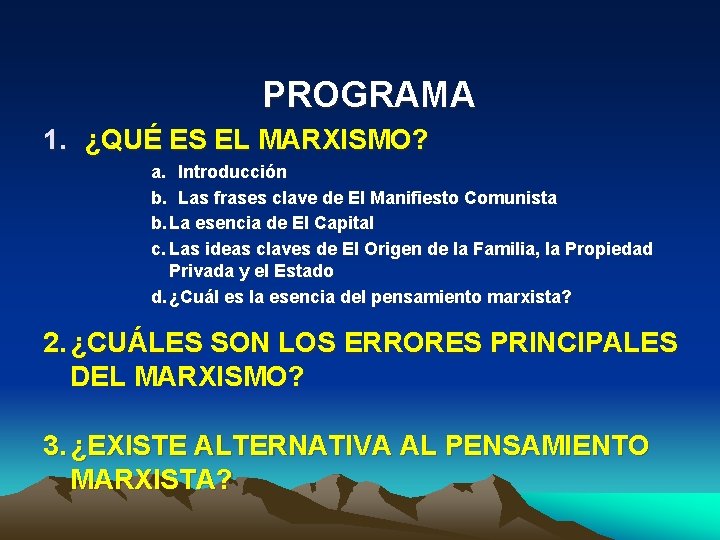 PROGRAMA

1. ¿QUÉ ES EL MARXISMO?

a. Introducción
b. Las frases clave de El Manifiesto Comunista
b. La esencia de El Capital
c. Las ideas claves de El Origen de la Familia, la Propiedad Privada y el Estado
d. ¿Cuál es la esencia del pensamiento marxista?

2. ¿CUÁLES SON LOS ERRORES PRINCIPALES DEL MARXISMO?

3. ¿EXISTE ALTERNATIVA AL PENSAMIENTO MARXISTA?